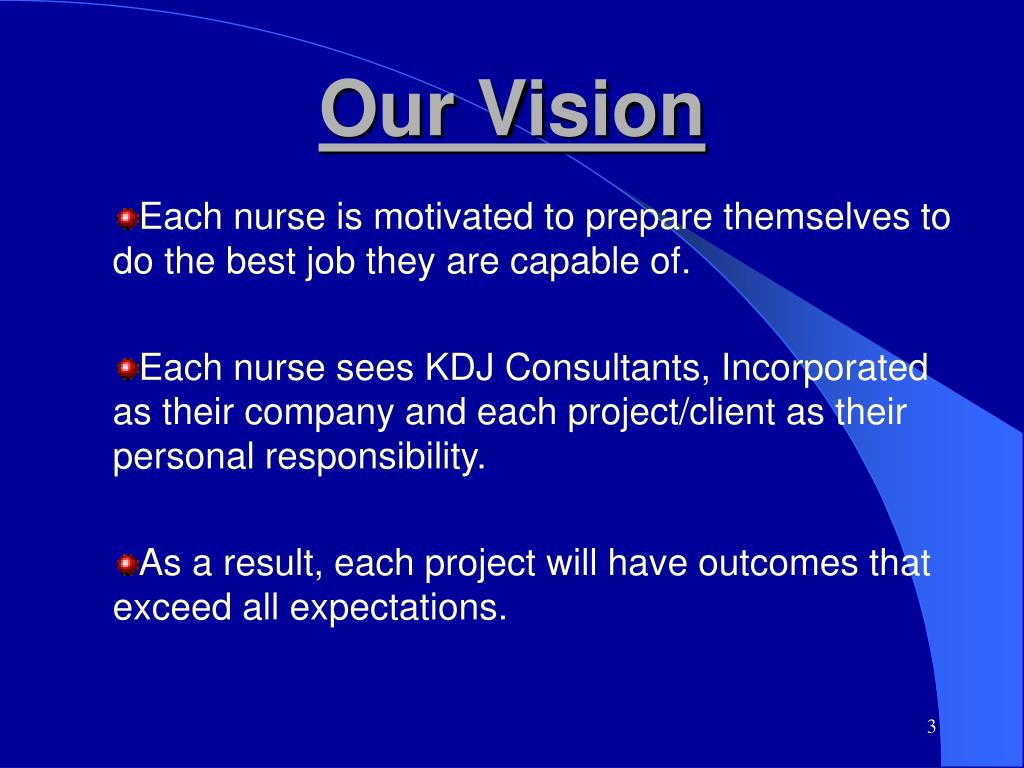 Our Vision

Each nurse is motivated to prepare themselves to do the best job they are capable of.

Each nurse sees KDJ Consultants, Incorporated as their company and each project/client as their personal responsibility.

As a result, each project will have outcomes that exceed all expectations.

3